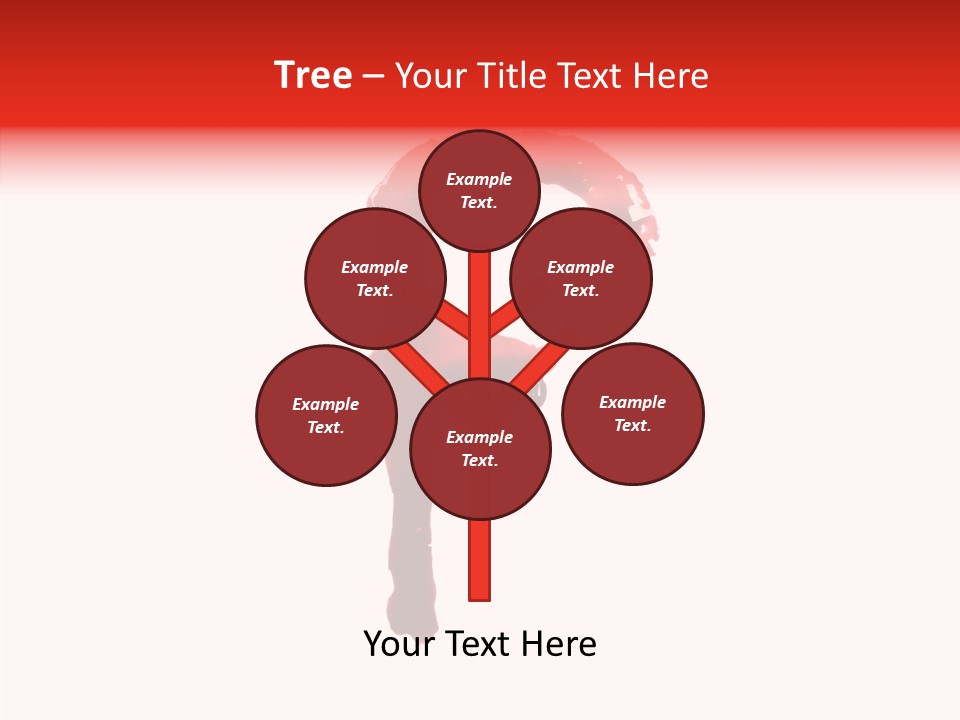 Tree – Your Title Text Here

Example Text.

Example Text.

Example Text.

Example Text.

Example Text.

Example Text.

Your Text Here